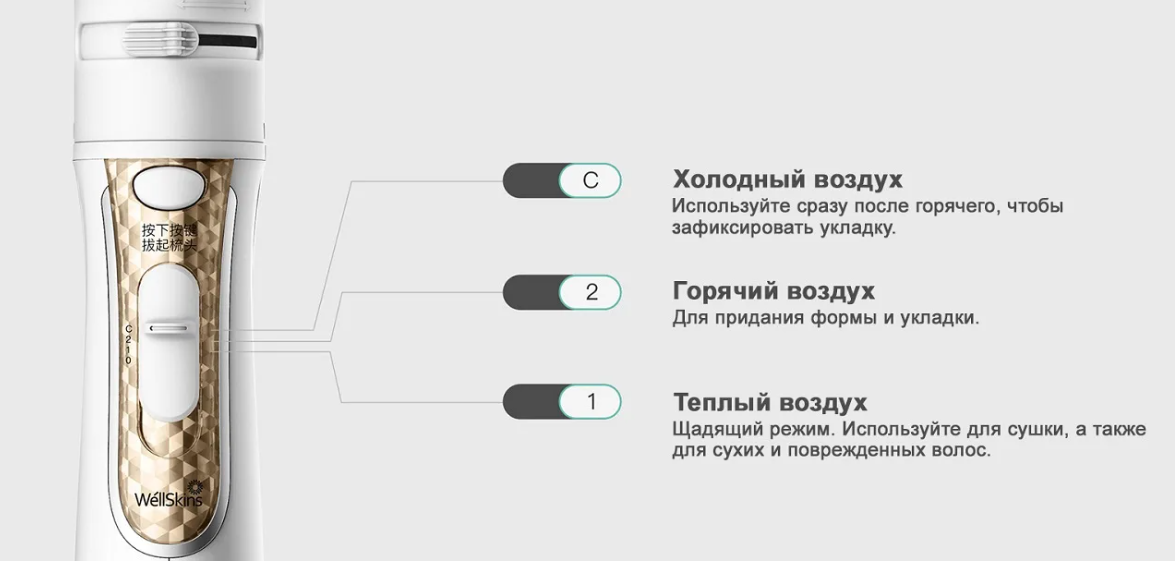 按下按键
拔起梳头

C
2
1
0

WellSkins

C

Холодный воздух
Используйте сразу после горячего, чтобы зафиксировать укладку.

2

Горячий воздух
Для придания формы и укладки.

1

Теплый воздух
Щадящий режим. Используйте для сушки, а также для сухих и поврежденных волос.